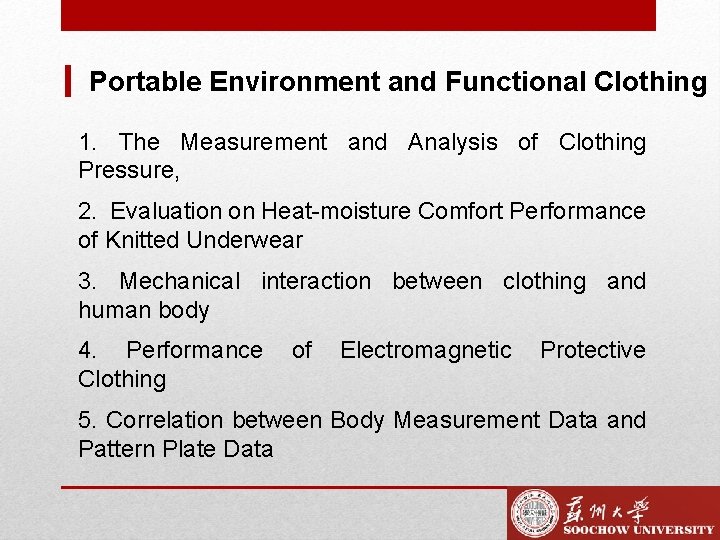 Portable Environment and Functional Clothing

1. The Measurement and Analysis of Clothing Pressure,

2. Evaluation on Heat-moisture Comfort Performance of Knitted Underwear

3. Mechanical interaction between clothing and human body

4. Performance of Electromagnetic Protective Clothing

5. Correlation between Body Measurement Data and Pattern Plate Data

蘇州大學
SOOCHOW UNIVERSITY